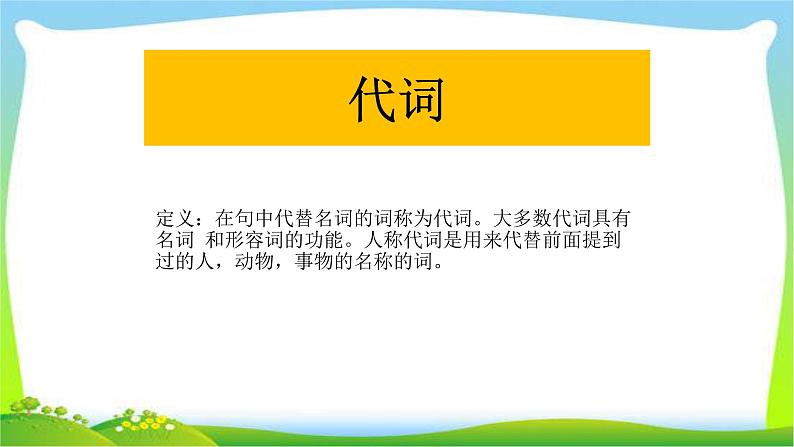 代词

定义：在句中代替名词的词称为代词。大多数代词具有名词 和形容词的功能。人称代词是用来代替前面提到过的人，动物，事物的名称的词。